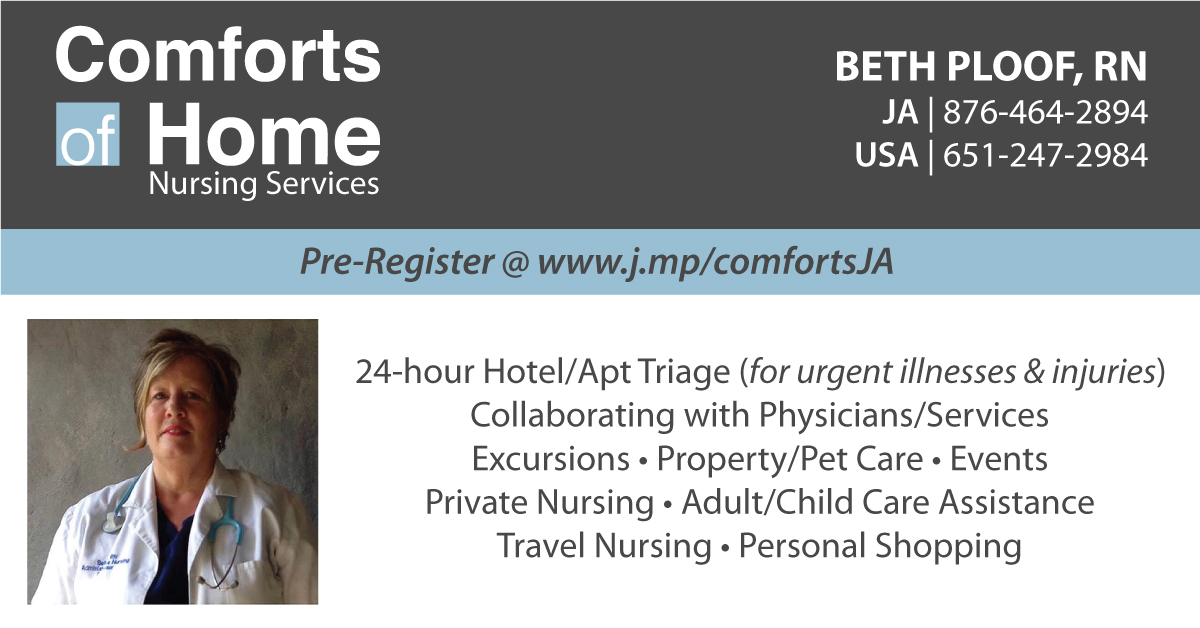 Comforts of Home
Nursing Services

BETH PLOOF, RN
JA | 876-464-2894
USA | 651-247-2984

Pre-Register @ www.j.mp/comfortsJA

24-hour Hotel/Apt Triage (for urgent illnesses & injuries)
Collaborating with Physicians/Services
Excursions • Property/Pet Care • Events
Private Nursing • Adult/Child Care Assistance
Travel Nursing • Personal Shopping